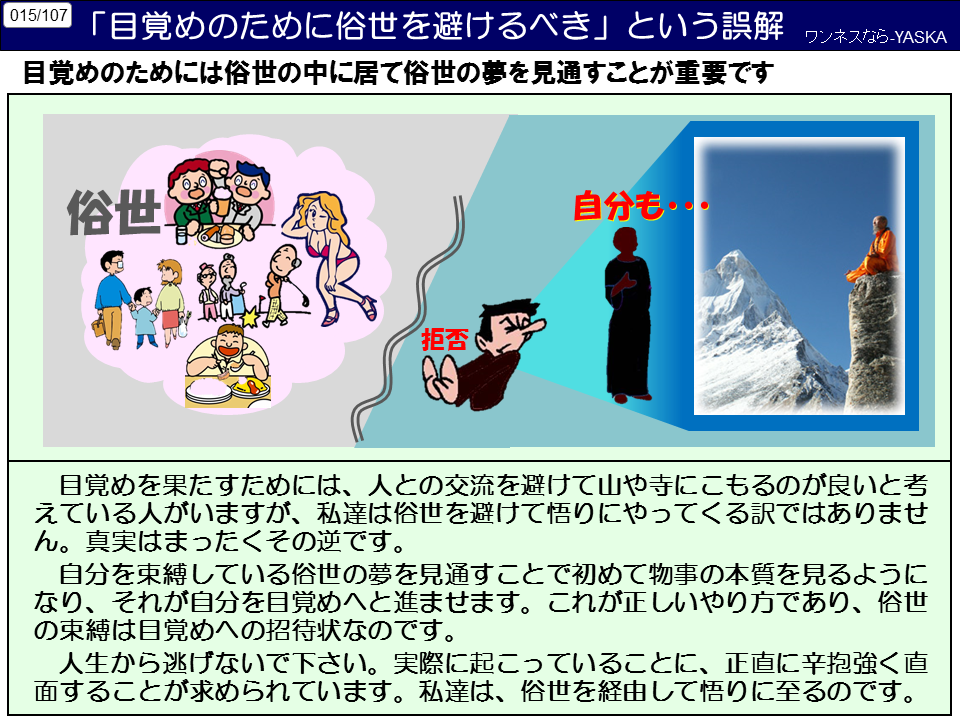 015/107

「目覚めのために俗世を避けるべき」という誤解

ワンネスなら-YASKA

目覚めのためには俗世の中に居て俗世の夢を見通すことが重要です

俗世

拒否

自分も・・・

目覚めを果たすためには、人との交流を避けて山や寺にこもるのが良いと考えている人がいますが、私達は俗世を避けて悟りにやってくる訳ではありません。真実はまったくその逆です。

自分を束縛している俗世の夢を見通すことで初めて物事の本質を見るようになり、それが自分を目覚めへと進ませます。これが正しいやり方であり、俗世の束縛は目覚めへの招待状なのです。

人生から逃げないで下さい。実際に起こっていることに、正直に辛抱強く直面することが求められています。私達は、俗世を経由して悟りに至るのです。